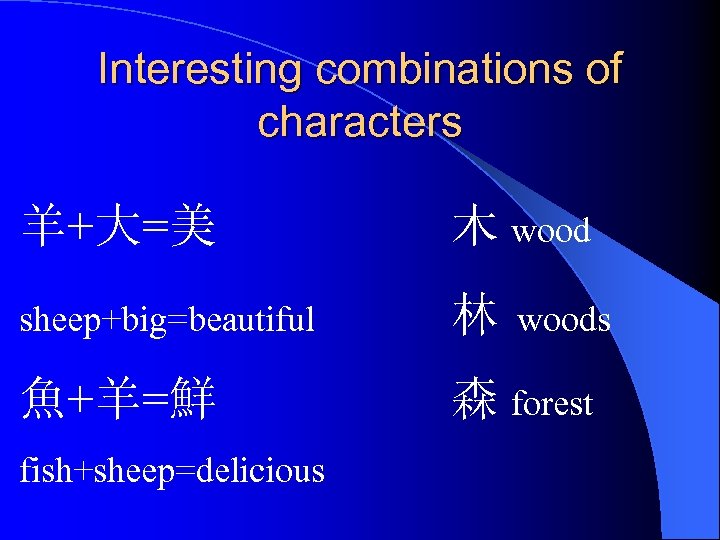 Interesting combinations of characters

羊+大=美

sheep+big=beautiful

魚+羊=鮮

fish+sheep=delicious

木 wood

林 woods

森 forest